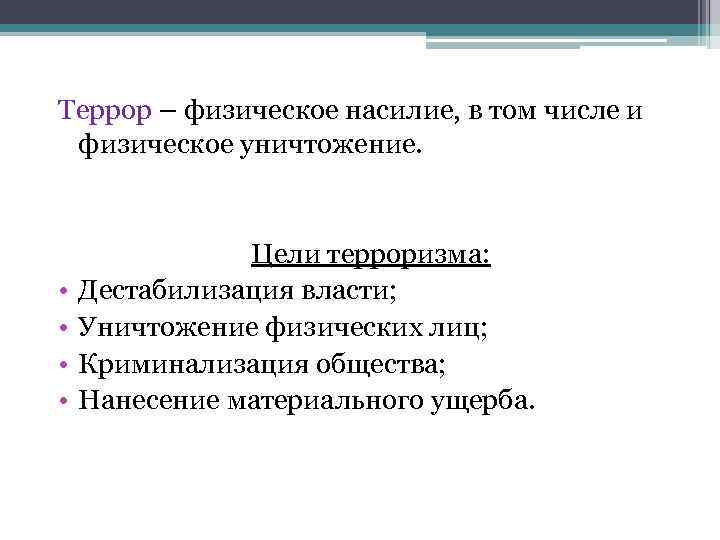 Террор – физическое насилие, в том числе и физическое уничтожение.

Цели терроризма:

• Дестабилизация власти;
• Уничтожение физических лиц;
• Криминализация общества;
• Нанесение материального ущерба.